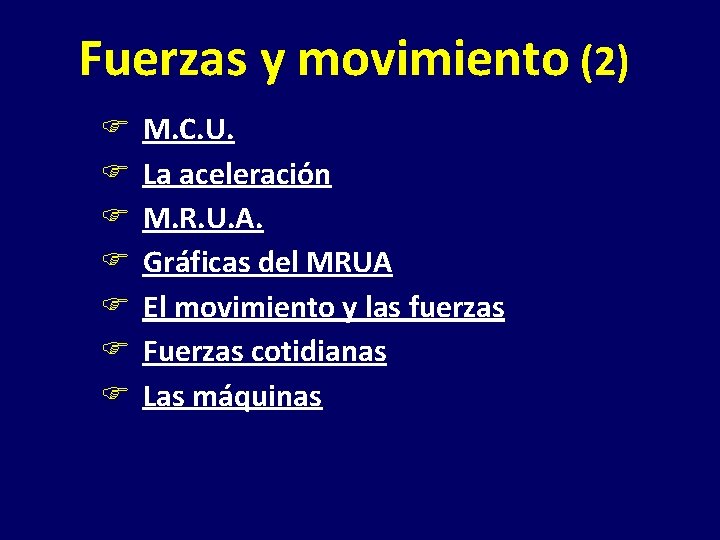 Fuerzas y movimiento (2)

M.C.U.
La aceleración
M.R.U.A.
Gráficas del MRUA
El movimiento y las fuerzas
Fuerzas cotidianas
Las máquinas